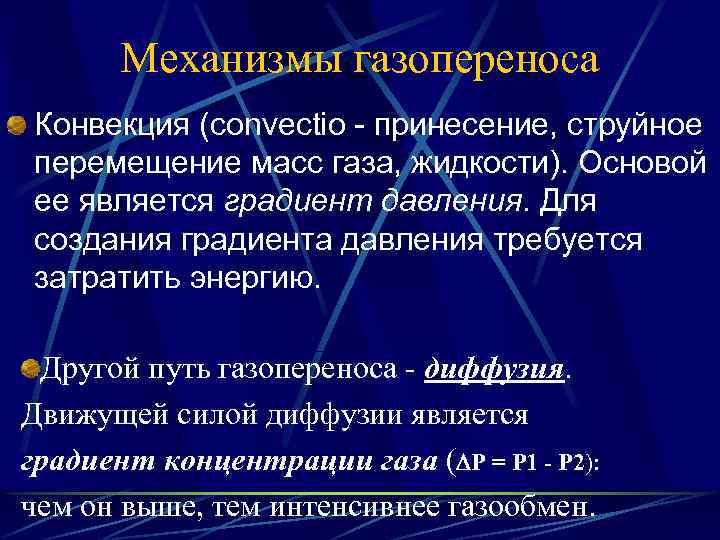 Механизмы газопереноса

Конвекция (convectio - принесение, струйное перемещение масс газа, жидкости). Основой ее является градиент давления. Для создания градиента давления требуется затратить энергию.

Другой путь газопереноса - диффузия. Движущей силой диффузии является градиент концентрации газа ($\Delta P = P1 - P2$): чем он выше, тем интенсивнее газообмен.